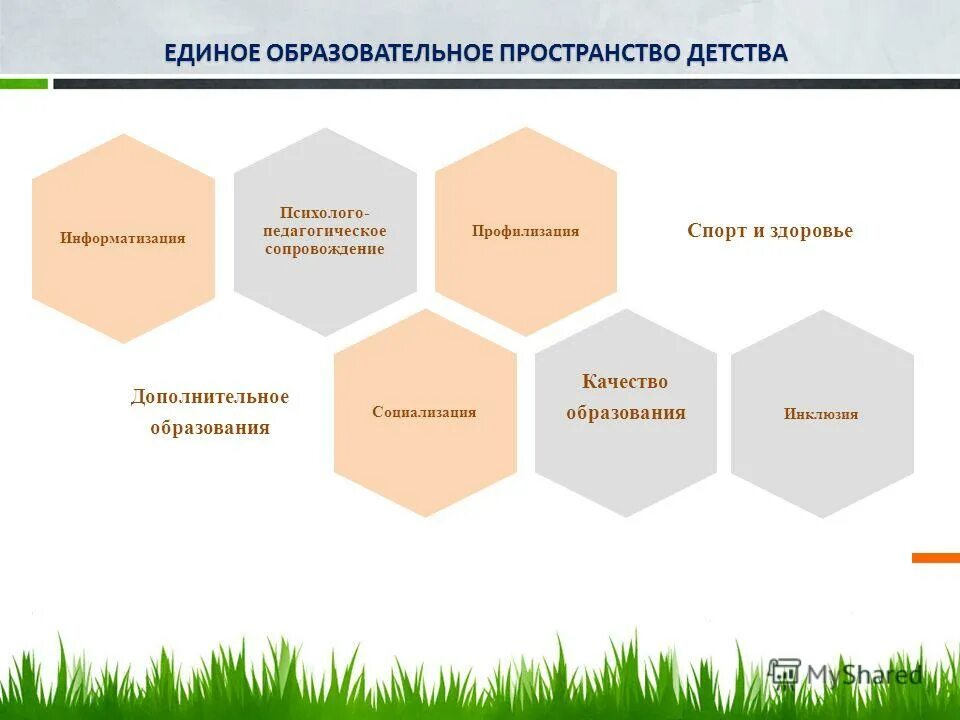 ЕДИНОЕ ОБРАЗОВАТЕЛЬНОЕ ПРОСТРАНСТВО ДЕТСТВА

Информатизация

Психолого-педагогическое сопровождение

Профилизация

Спорт и здоровье

Дополнительное образования

Социализация

Качество образования

Инклюзия

MyShared